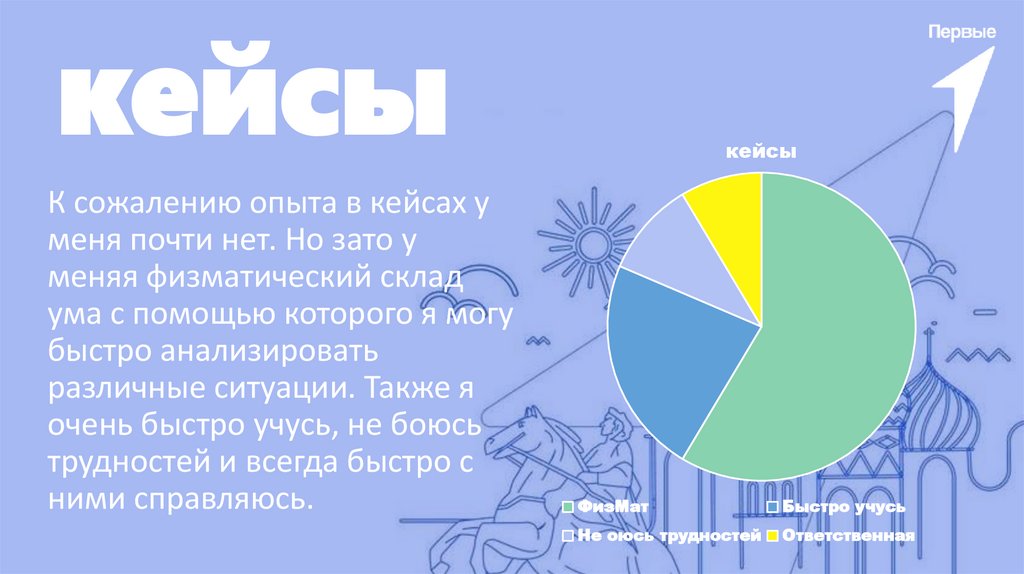 Первые

кейсы

К сожалению опыта в кейсах у меня почти нет. Но зато у меня физматический склад ума с помощью которого я могу быстро анализировать различные ситуации. Также я очень быстро учусь, не боюсь трудностей и всегда быстро с ними справляюсь.

кейсы

ФизМат
Быстро учусь
Не оюсь трудностей
Ответственная